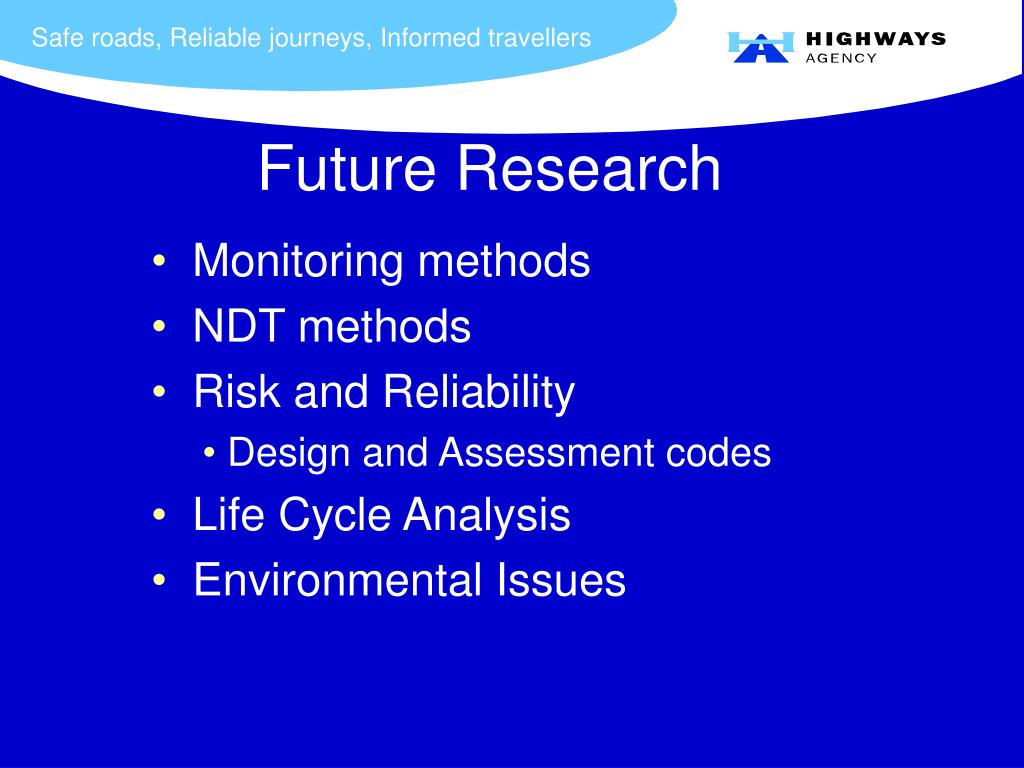 Safe roads, Reliable journeys, Informed travellers

HIGHWAYS
AGENCY

Future Research

• Monitoring methods
• NDT methods
• Risk and Reliability
  • Design and Assessment codes
• Life Cycle Analysis
• Environmental Issues